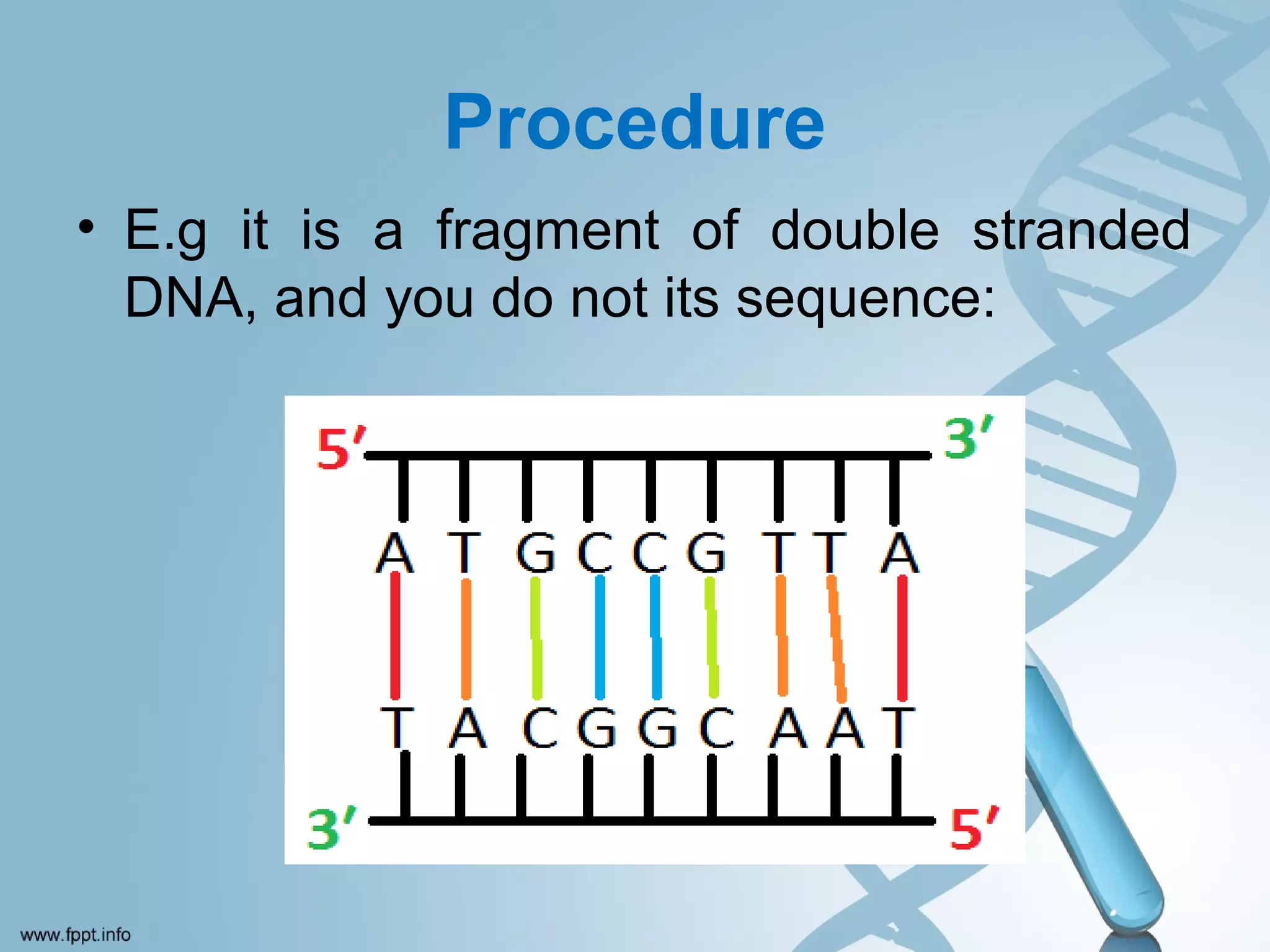 Procedure

• E.g it is a fragment of double stranded DNA, and you do not its sequence:

5′ 3′

A T G C C G T T A

T A C G G C A A T

3′ 5′

www.fppt.info